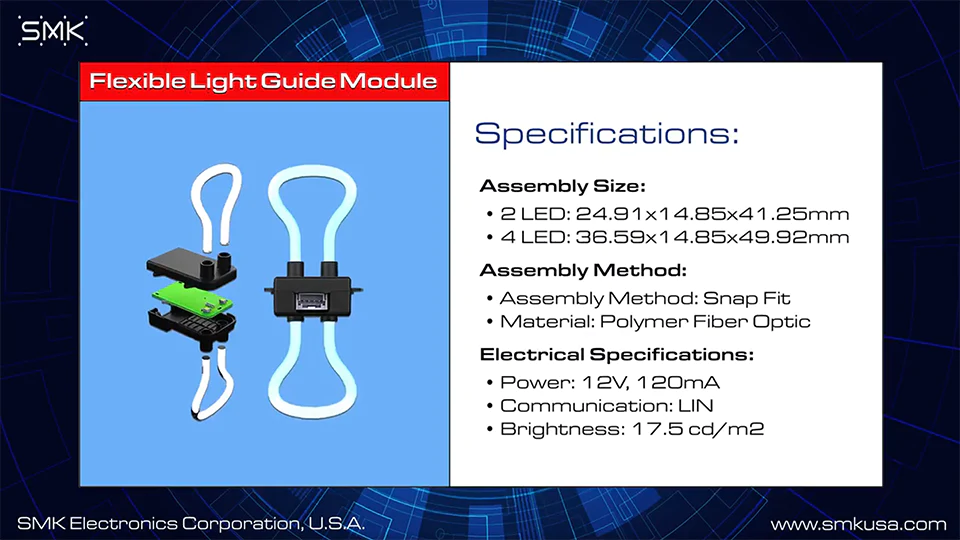 SMK

Flexible Light Guide Module

Specifications:

Assembly Size:
• 2 LED: 24.91x14.85x41.25mm
• 4 LED: 36.59x14.85x49.92mm

Assembly Method:
• Assembly Method: Snap Fit
• Material: Polymer Fiber Optic

Electrical Specifications:
• Power: 12V, 120mA
• Communication: LIN
• Brightness: 17.5 cd/m2

SMK Electronics Corporation, U.S.A.

www.smkusa.com